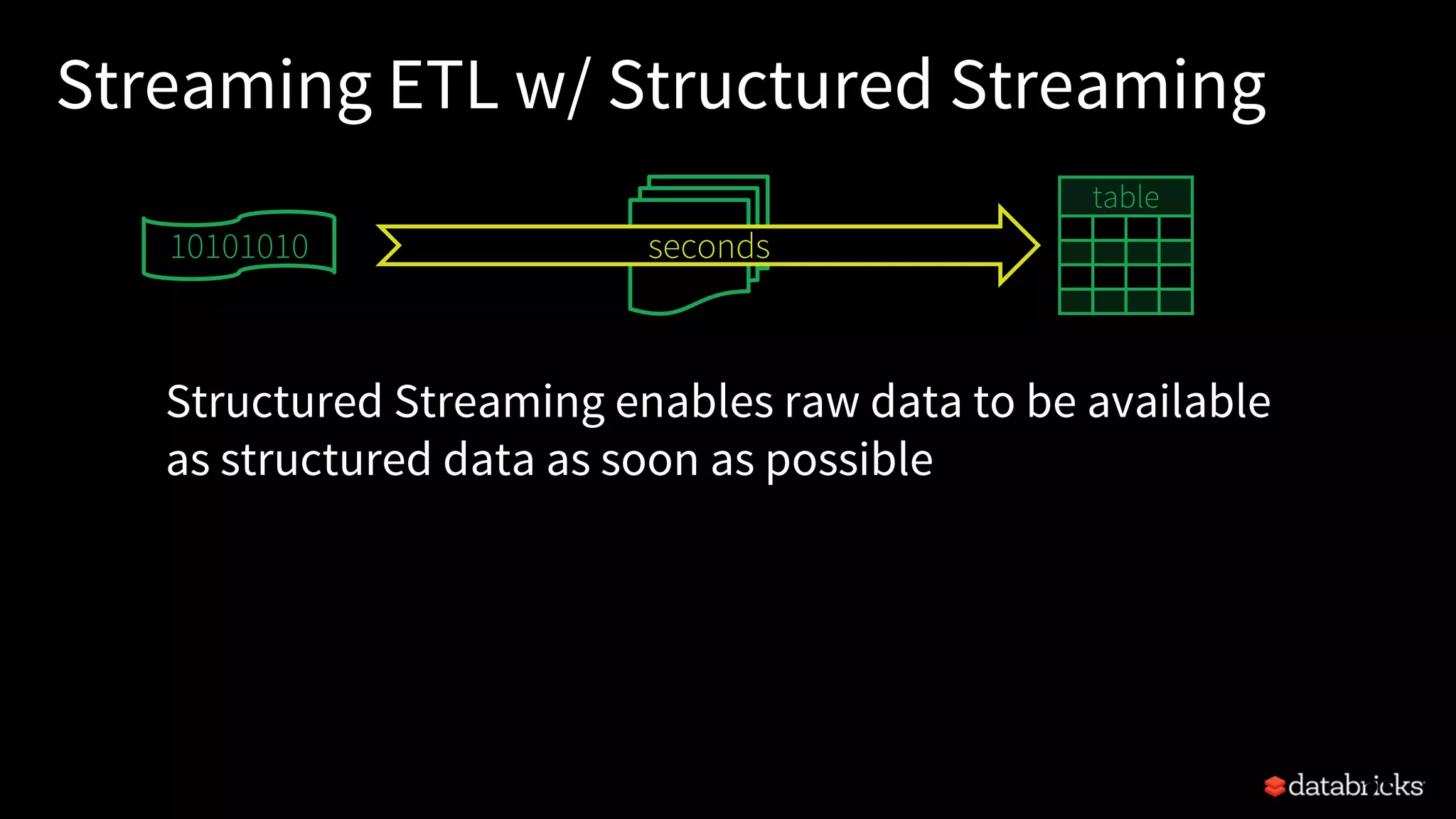 Streaming ETL w/ Structured Streaming

10101010

seconds

table

Structured Streaming enables raw data to be available as structured data as soon as possible

databricks